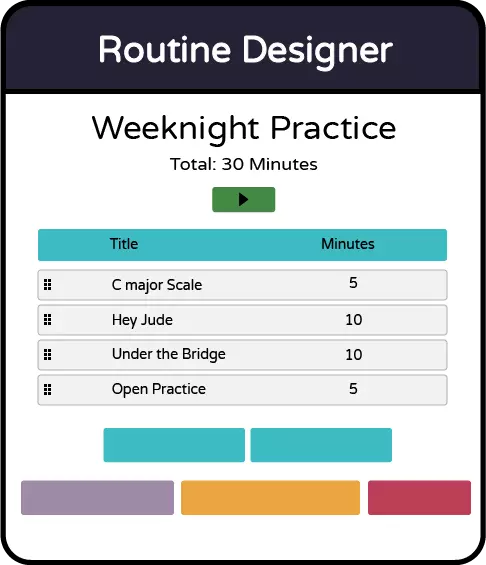 Routine Designer

Weeknight Practice

Total: 30 Minutes

| Title | Minutes |
|---|---|
| C major Scale | 5 |
| Hey Jude | 10 |
| Under the Bridge | 10 |
| Open Practice | 5 |